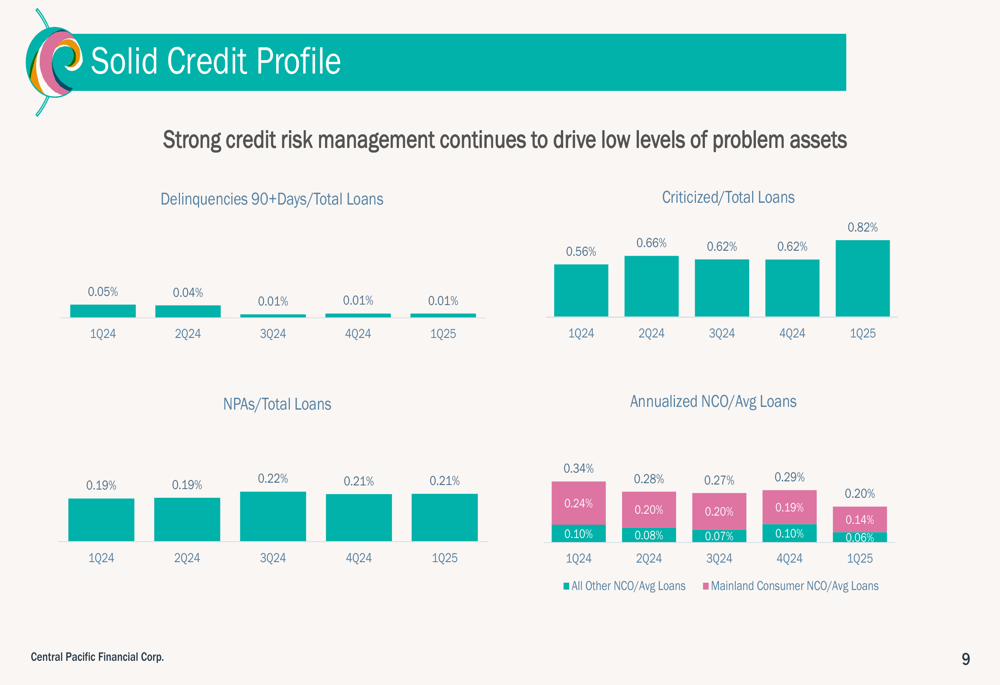 Solid Credit Profile

Strong credit risk management continues to drive low levels of problem assets

Delinquencies 90+Days/Total Loans

0.05% 0.04% 0.01% 0.01% 0.01%

1Q24 2Q24 3Q24 4Q24 1Q25

Criticized/Total Loans

0.56% 0.66% 0.62% 0.62% 0.82%

1Q24 2Q24 3Q24 4Q24 1Q25

NPAs/Total Loans

0.19% 0.19% 0.22% 0.21% 0.21%

1Q24 2Q24 3Q24 4Q24 1Q25

Annualized NCO/Avg Loans

0.34% 0.28% 0.27% 0.29% 0.20%

0.24% 0.20% 0.20% 0.19% 0.14%

0.10% 0.08% 0.07% 0.10% 0.06%

1Q24 2Q24 3Q24 4Q24 1Q25

All Other NCO/Avg Loans Mainland Consumer NCO/Avg Loans

Central Pacific Financial Corp.

9